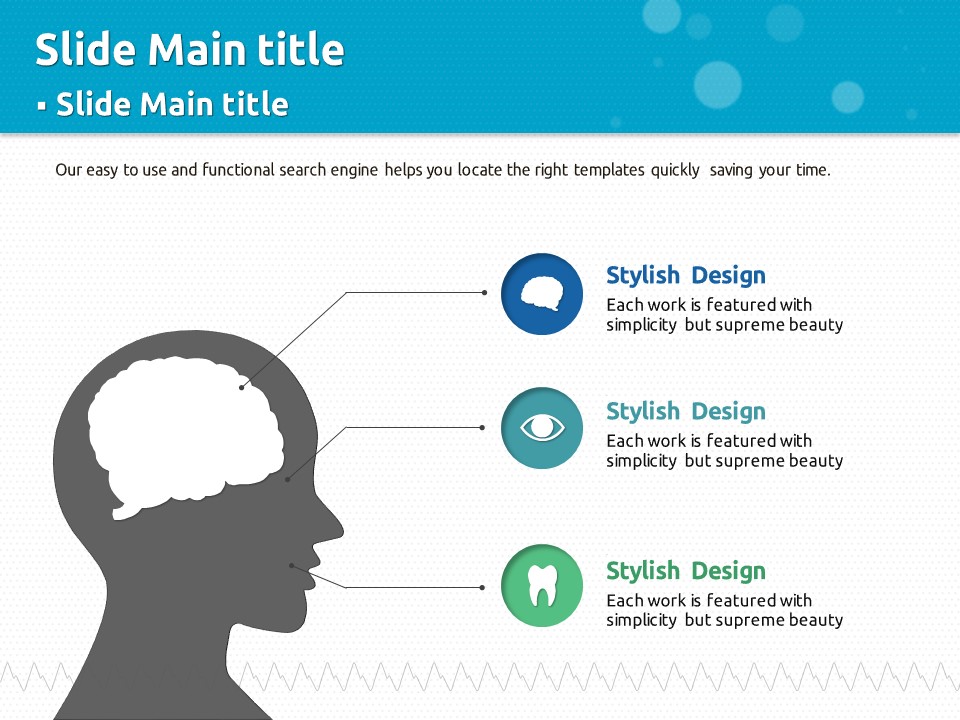 Slide Main title

▪ Slide Main title

Our easy to use and functional search engine helps you locate the right templates quickly saving your time.

Stylish Design
Each work is featured with simplicity but supreme beauty

Stylish Design
Each work is featured with simplicity but supreme beauty

Stylish Design
Each work is featured with simplicity but supreme beauty